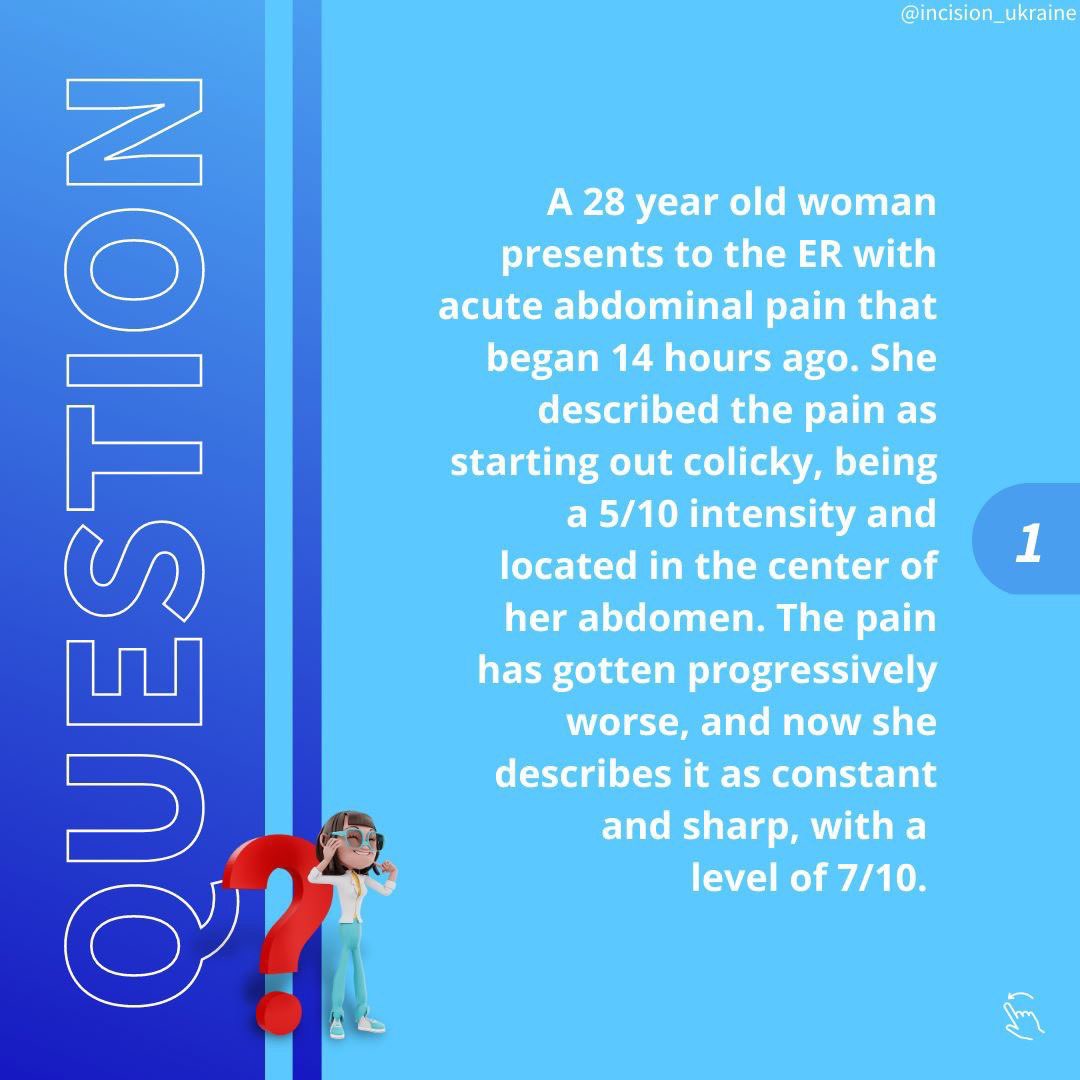 @incision_ukraine

QUESTION

A 28 year old woman presents to the ER with acute abdominal pain that began 14 hours ago. She described the pain as starting out colicky, being a 5/10 intensity and located in the center of her abdomen. The pain has gotten progressively worse, and now she describes it as constant and sharp, with a level of 7/10.

1